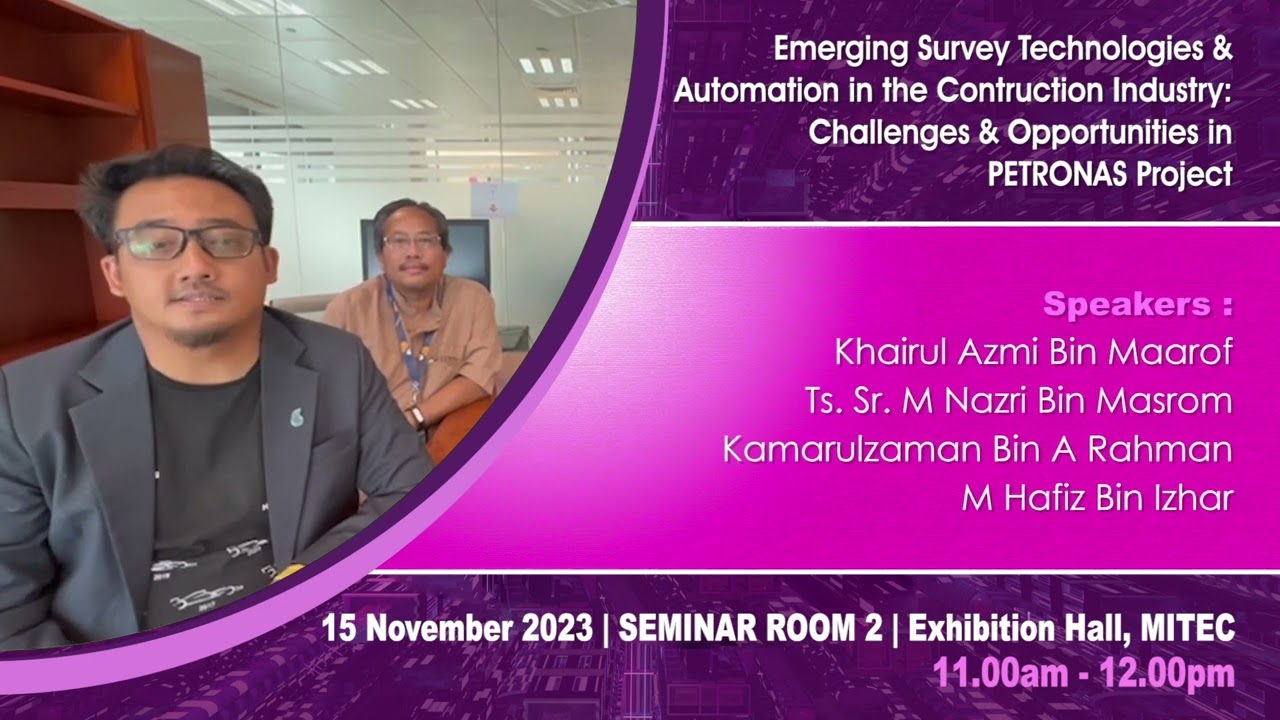 Emerging Survey Technologies & Automation in the Contruction Industry: Challenges & Opportunities in PETRONAS Project

Speakers :
Khairul Azmi Bin Maarof
Ts. Sr. M Nazri Bin Masrom
Kamarulzaman Bin A Rahman
M Hafiz Bin Izhar

15 November 2023 | SEMINAR ROOM 2 | Exhibition Hall, MITEC
11.00am - 12.00pm